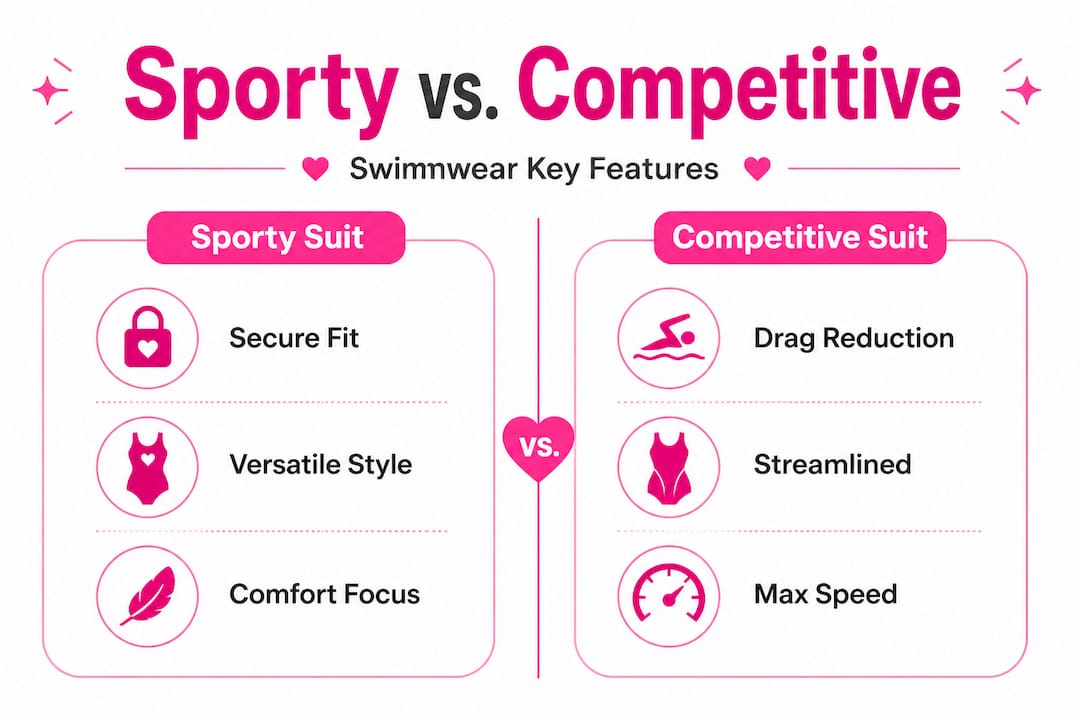 Sporty vs. Competitive

Swimmwear Key Features

Sporty Suit

Secure Fit

Versatile Style

Comfort Focus

vs.

Competitive Suit

Drag Reduction

Streamlined

Max Speed